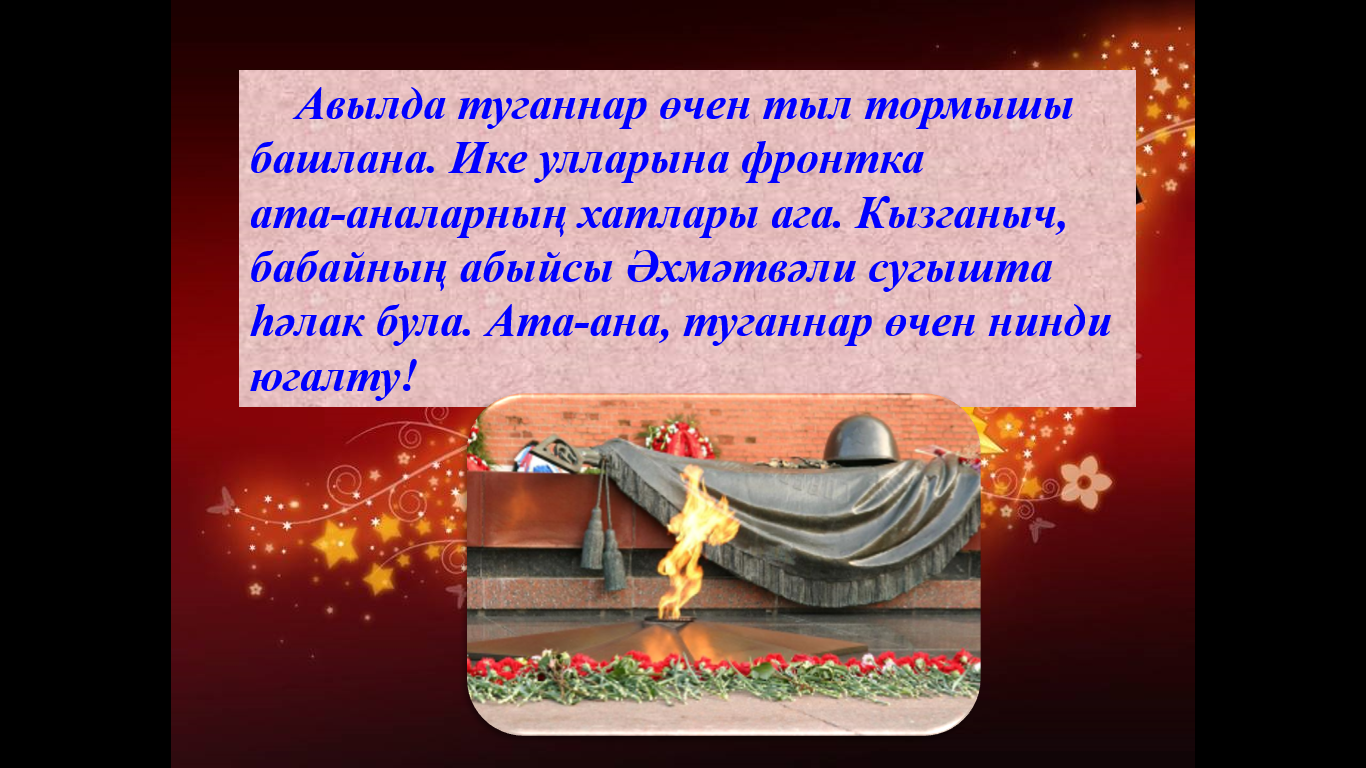 Авылда туганнар өчен тыл тормышы башлана. Ике улларына фронтка ата-аналарның хатлары ага. Кызганыч, бабайның абыйсы Әхмәтвәли сугышта һәлак була. Ата-ана, туганнар өчен нинди югалту!